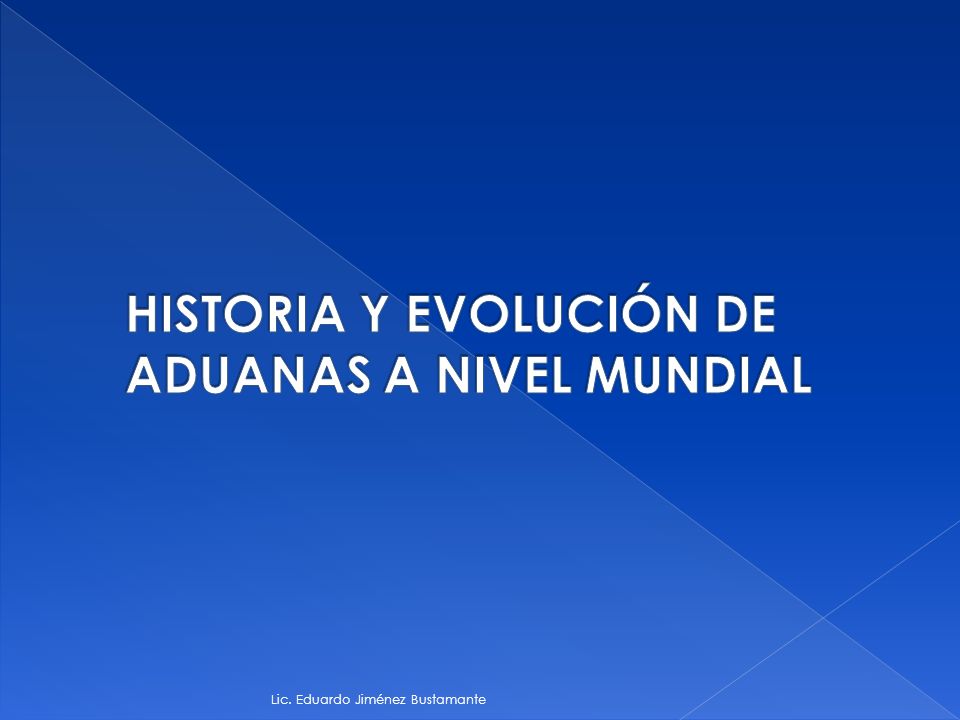 HISTORIA Y EVOLUCIÓN DE ADUANAS A NIVEL MUNDIAL

Lic. Eduardo Jiménez Bustamante